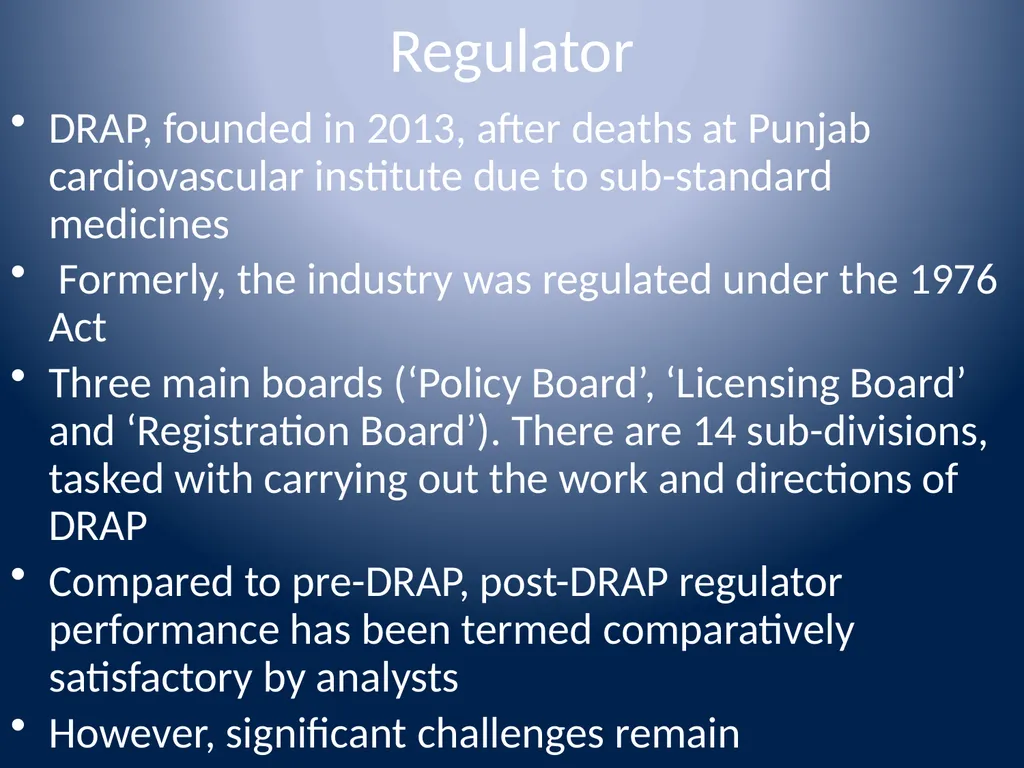 Regulator

• DRAP, founded in 2013, after deaths at Punjab cardiovascular institute due to sub-standard medicines

• Formerly, the industry was regulated under the 1976 Act

• Three main boards (‘Policy Board’, ‘Licensing Board’ and ‘Registration Board’). There are 14 sub-divisions, tasked with carrying out the work and directions of DRAP

• Compared to pre-DRAP, post-DRAP regulator performance has been termed comparatively satisfactory by analysts

• However, significant challenges remain